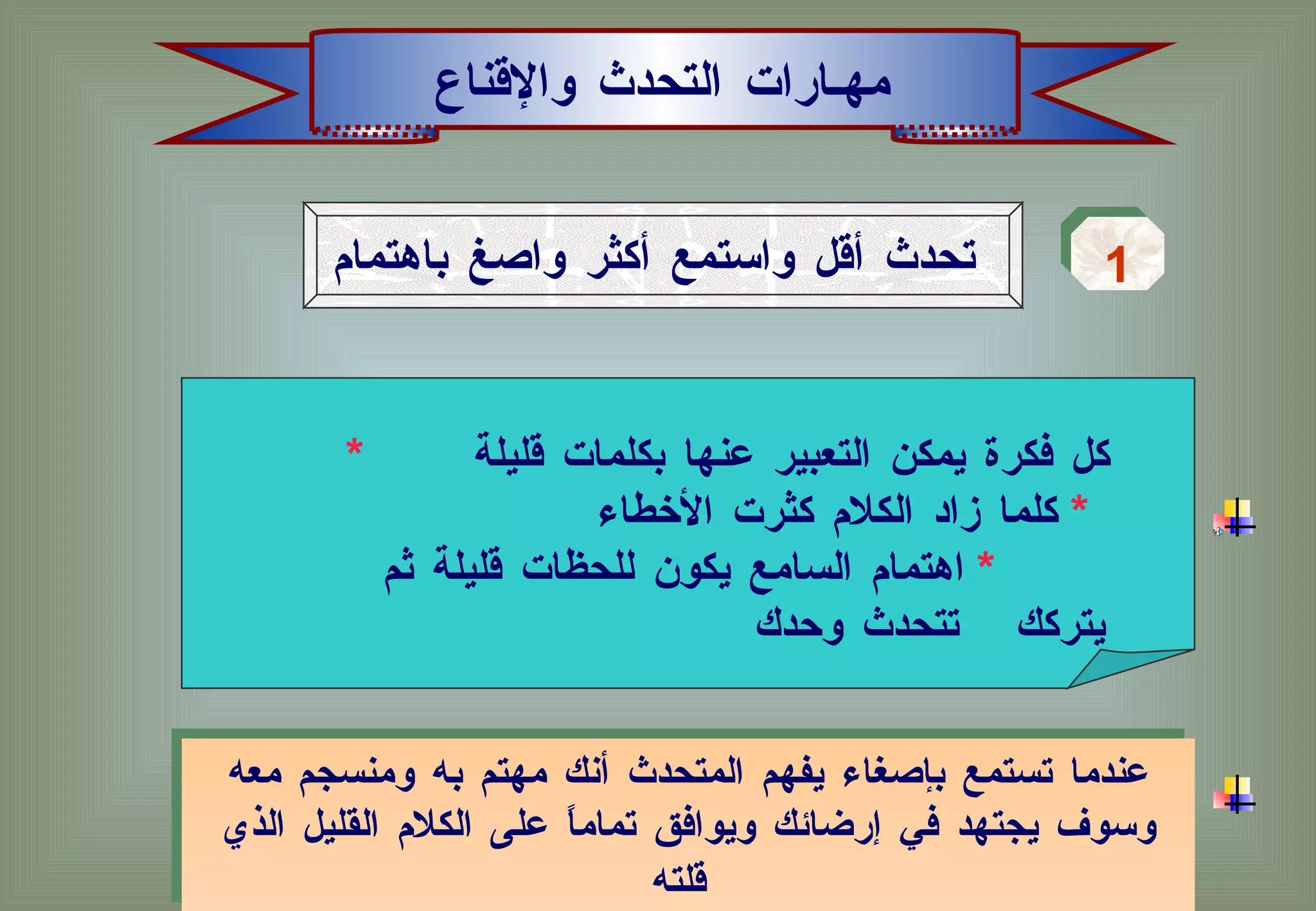 مهارات التحدث والإقناع

1

تحدث أقل واستمع أكثر واصغ باهتمام

كل فكرة يمكن التعبير عنها بكلمات قليلة *

* كلما زاد الكلام كثرت الأخطاء

* اهتمام السامع يكون للحظات قليلة ثم يتركك تتحدث وحدك

عندما تستمع بإصغاء يفهم المتحدث أنك مهتم به ومنسجم معه وسوف يجتهد في إرضائك ويوافق تماماً على الكلام القليل الذي قلته